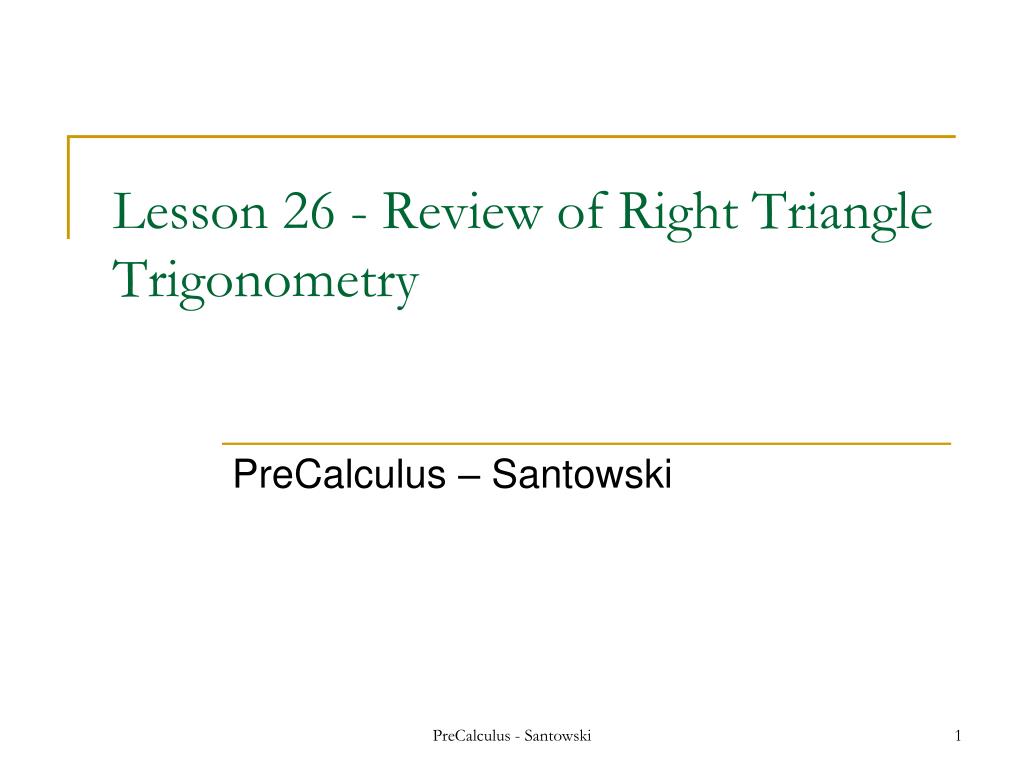 Lesson 26 - Review of Right Triangle Trigonometry

PreCalculus – Santowski

PreCalculus - Santowski

1